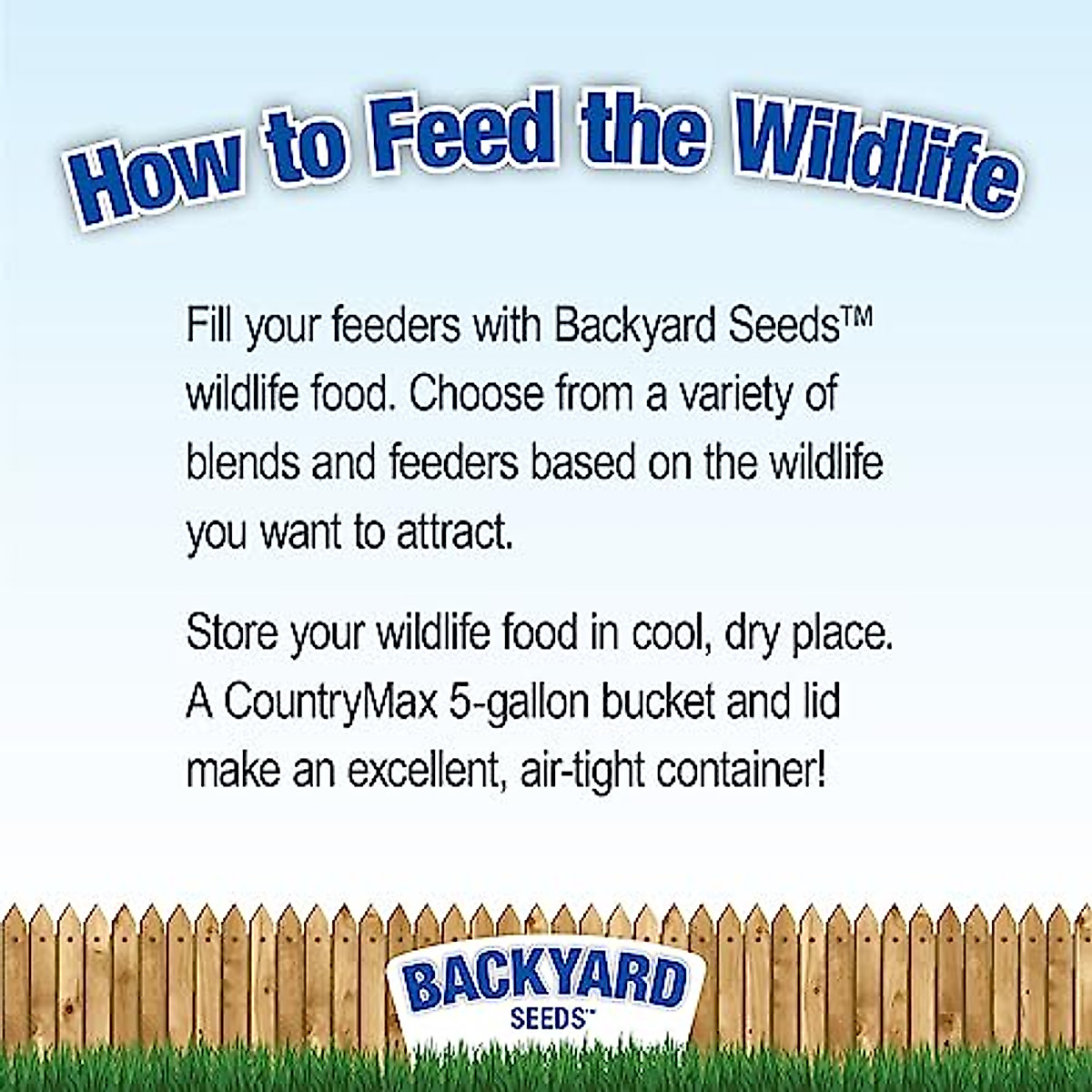 How to Feed the Wildlife

Fill your feeders with Backyard Seeds™ wildlife food. Choose from a variety of blends and feeders based on the wildlife you want to attract.

Store your wildlife food in cool, dry place. A CountryMax 5-gallon bucket and lid make an excellent, air-tight container!

BACKYARD SEEDS™